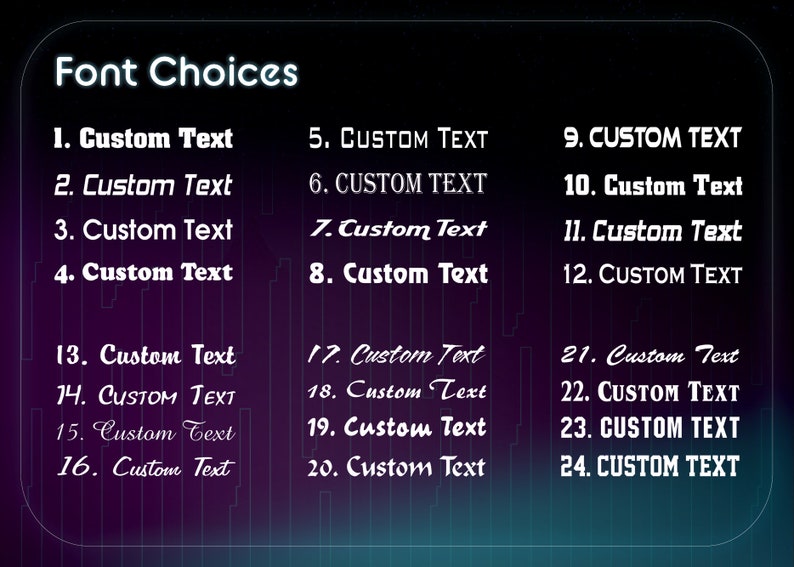 Font Choices

1. Custom Text
2. Custom Text
3. Custom Text
4. Custom Text

5. CUSTOM TEXT
6. CUSTOM TEXT
7. Custom Text
8. Custom Text

9. CUSTOM TEXT
10. Custom Text
11. Custom Text
12. CUSTOM TEXT

13. Custom Text
14. CUSTOM TEXT
15. Custom Text
16. Custom Text

17. Custom Text
18. Custom Text
19. Custom Text
20. Custom Text

21. Custom Text
22. CUSTOM TEXT
23. CUSTOM TEXT
24. CUSTOM TEXT